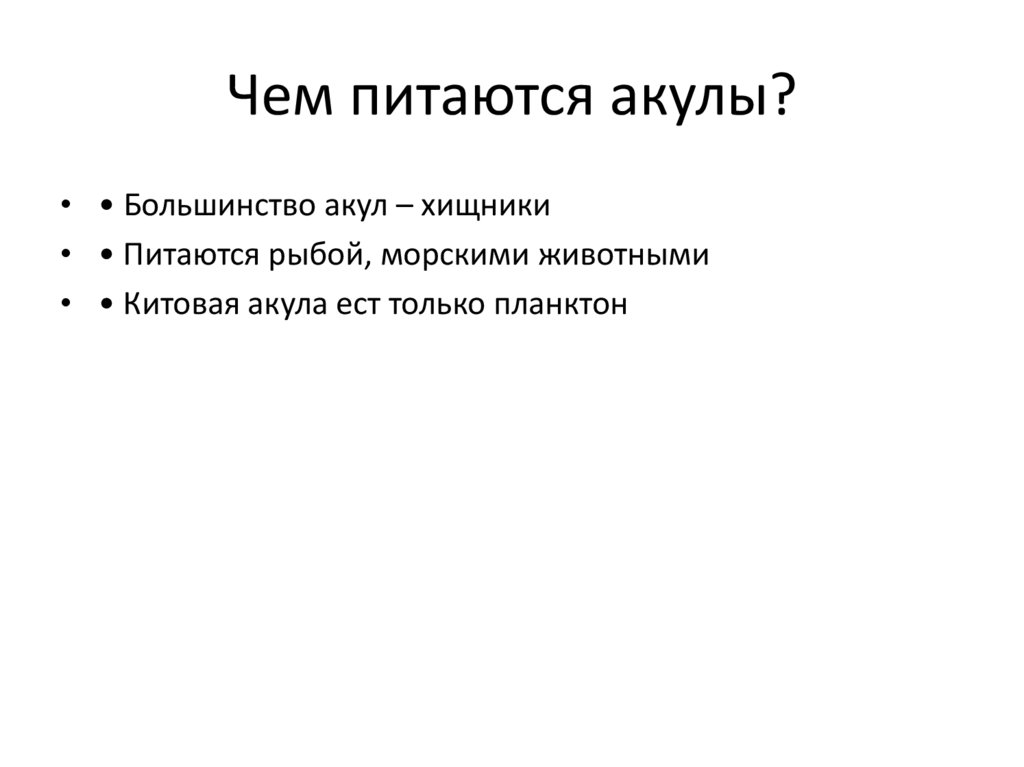 Чем питаются акулы?

• • Большинство акул – хищники
• • Питаются рыбой, морскими животными
• • Китовая акула ест только планктон